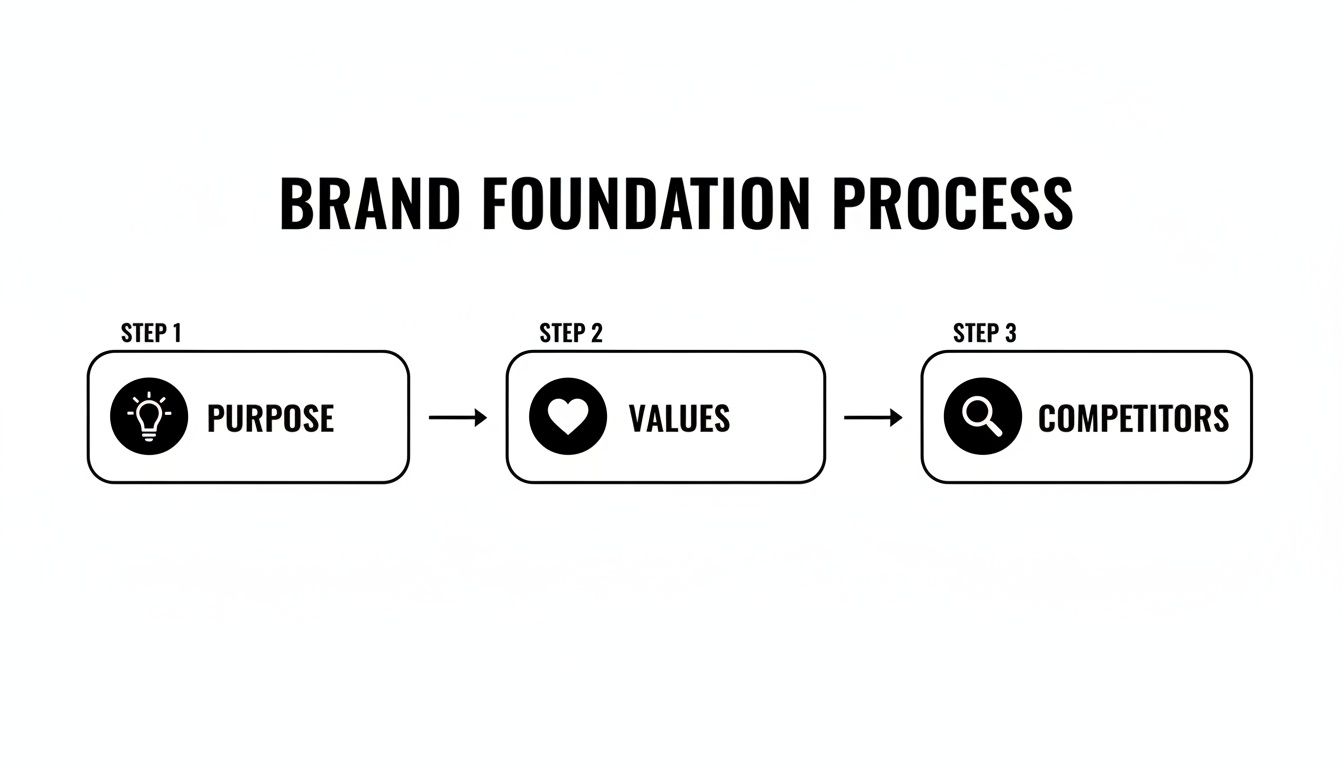 BRAND FOUNDATION PROCESS

STEP 1
PURPOSE

STEP 2
VALUES

STEP 3
COMPETITORS